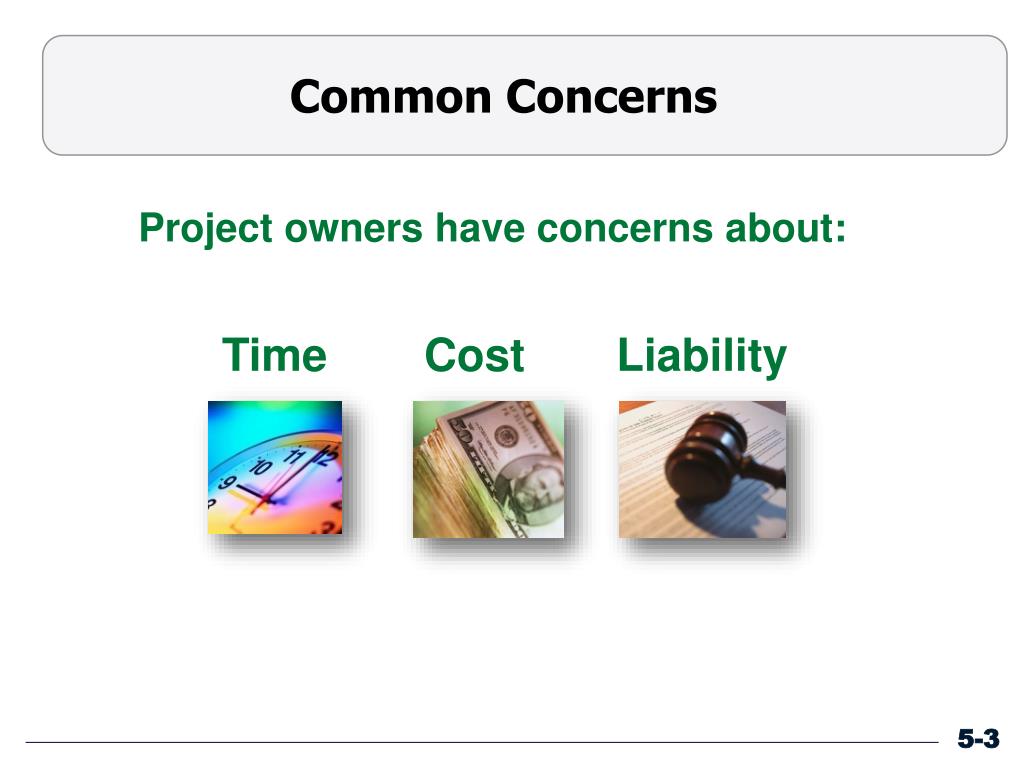 Common Concerns

Project owners have concerns about:

Time Cost Liability

5-3